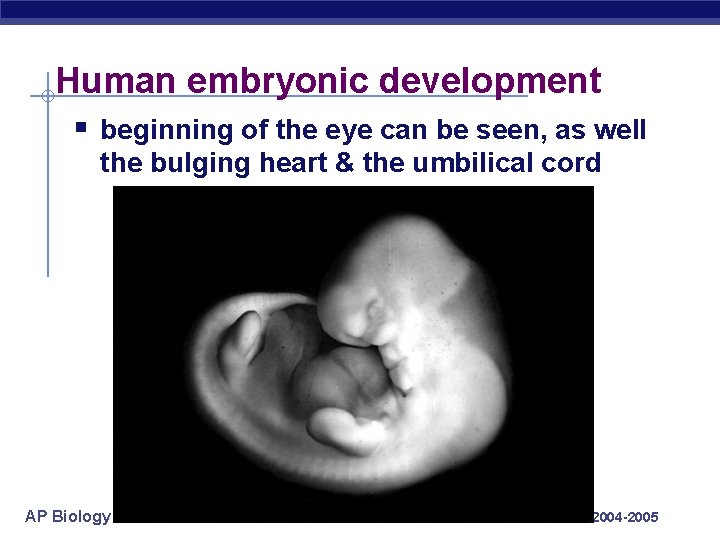 Human embryonic development

▪ beginning of the eye can be seen, as well the bulging heart & the umbilical cord

AP Biology

2004-2005